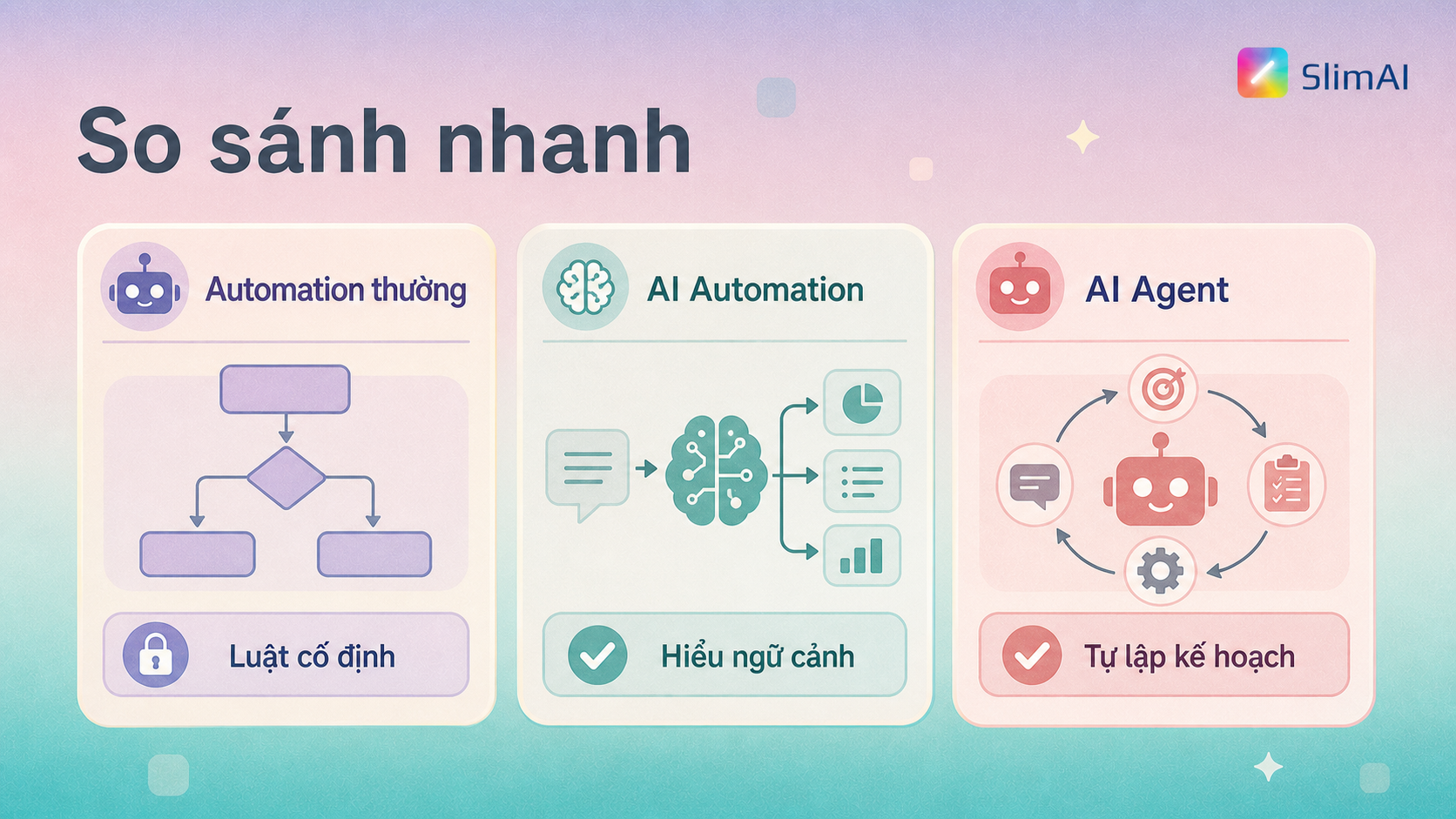 SlimAI

So sánh nhanh

Automation thường

Luật cố định

AI Automation

Hiểu ngữ cảnh

AI Agent

Tự lập kế hoạch